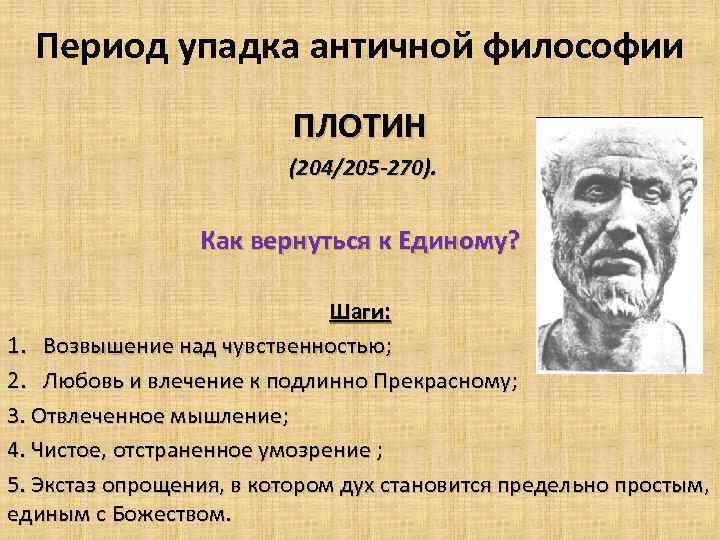 Период упадка античной философии

ПЛОТИН

(204/205-270).

Как вернуться к Единому?

Шаги:

1. Возвышение над чувственностью;

2. Любовь и влечение к подлинно Прекрасному;

3. Отвлеченное мышление;

4. Чистое, отстраненное умозрение ;

5. Экстаз опрощения, в котором дух становится предельно простым, единым с Божеством.